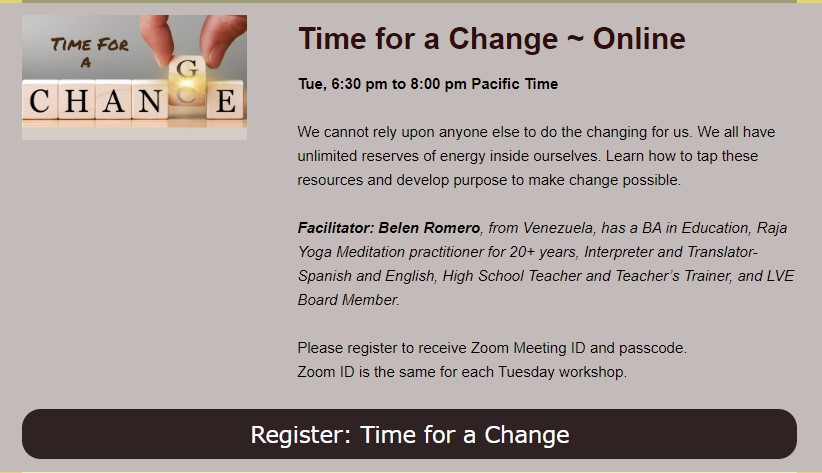 TIME FOR A
CHANGE

Time for a Change ~ Online

Tue, 6:30 pm to 8:00 pm Pacific Time

We cannot rely upon anyone else to do the changing for us. We all have unlimited reserves of energy inside ourselves. Learn how to tap these resources and develop purpose to make change possible.

Facilitator: Belen Romero, from Venezuela, has a BA in Education, Raja Yoga Meditation practitioner for 20+ years, Interpreter and Translator-Spanish and English, High School Teacher and Teacher's Trainer, and LVE Board Member.

Please register to receive Zoom Meeting ID and passcode.
Zoom ID is the same for each Tuesday workshop.

Register: Time for a Change